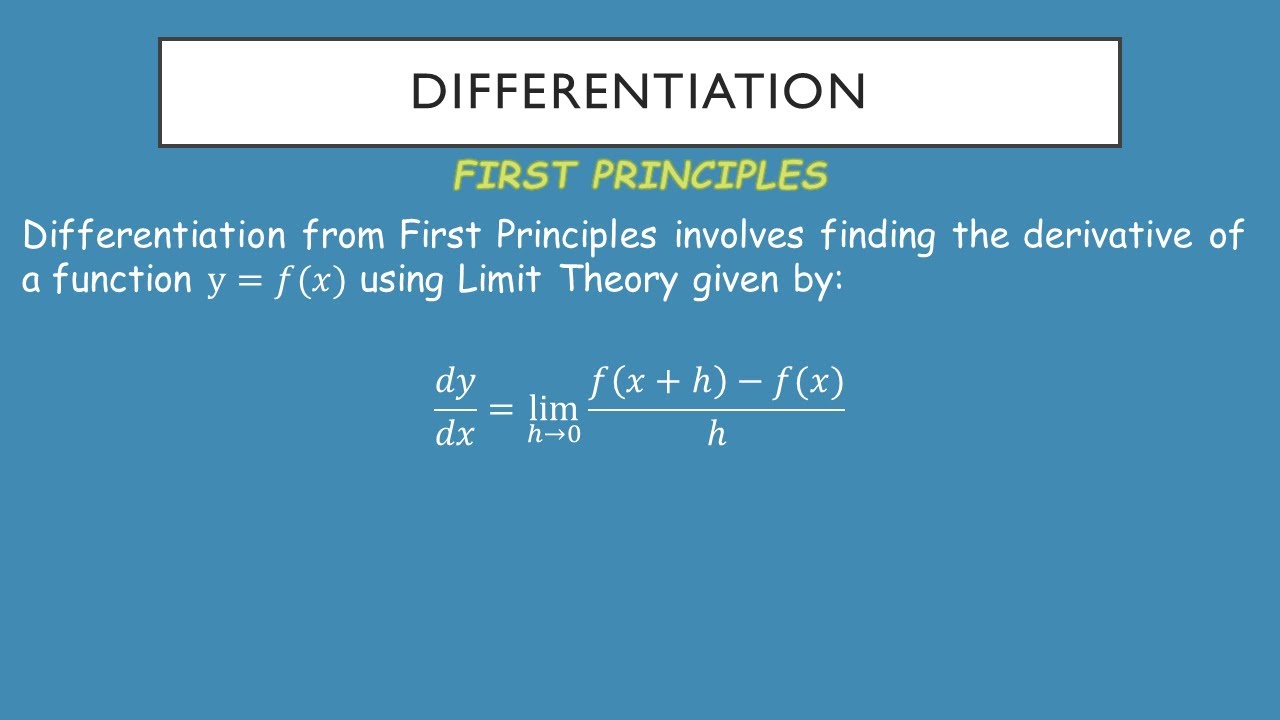 DIFFERENTIATION

FIRST PRINCIPLES

Differentiation from First Principles involves finding the derivative of a function $y = f(x)$ using Limit Theory given by:

$\frac{dy}{dx} = \lim_{h \to 0} \frac{f(x+h) - f(x)}{h}$